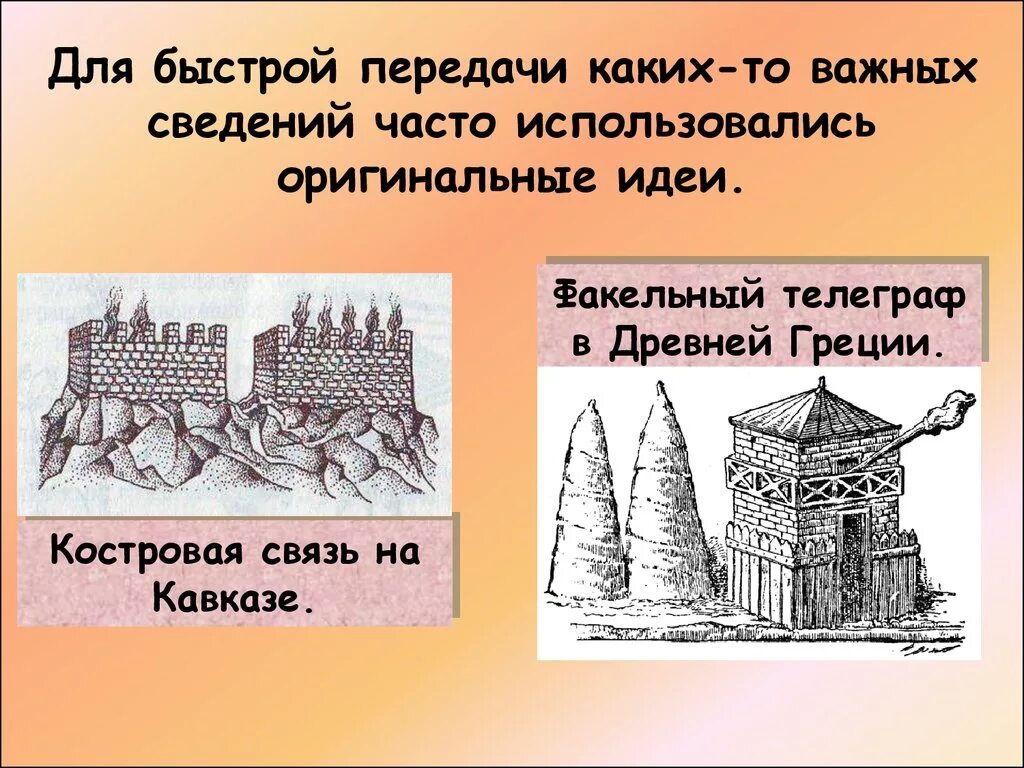 Для быстрой передачи каких-то важных сведений часто использовались оригинальные идеи.

Костровая связь на Кавказе.

Факельный телеграф в Древней Греции.